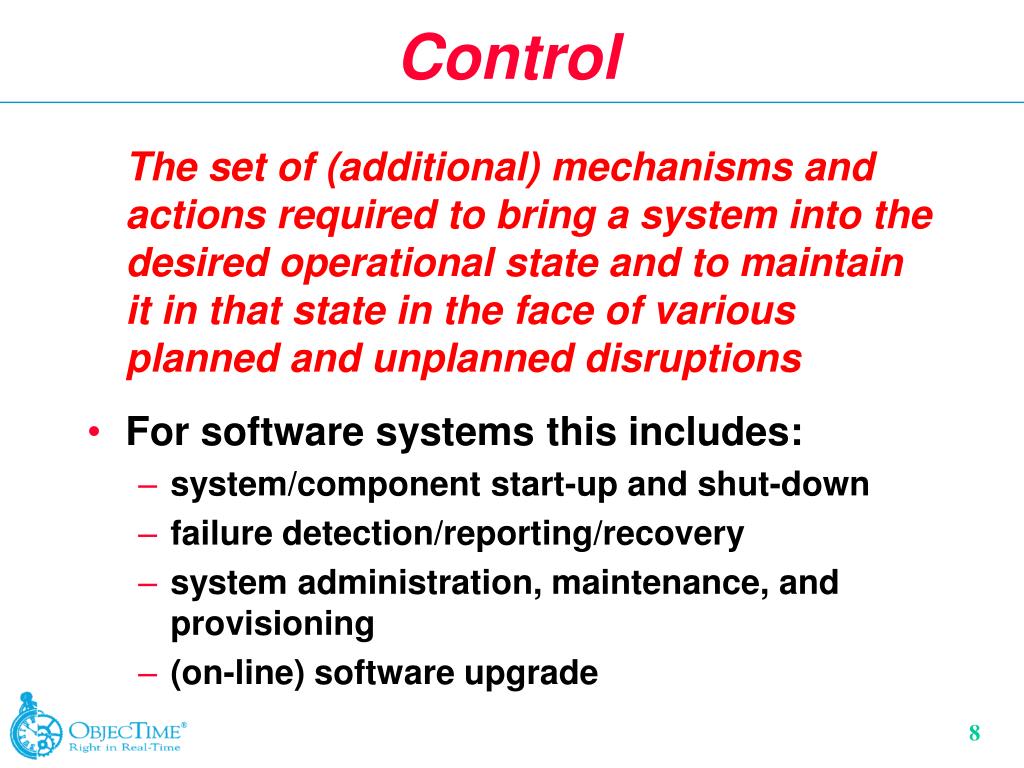 Control

The set of (additional) mechanisms and actions required to bring a system into the desired operational state and to maintain it in that state in the face of various planned and unplanned disruptions

• For software systems this includes:
– system/component start-up and shut-down
– failure detection/reporting/recovery
– system administration, maintenance, and provisioning
– (on-line) software upgrade

OBJECTIME®
Right in Real-Time

8